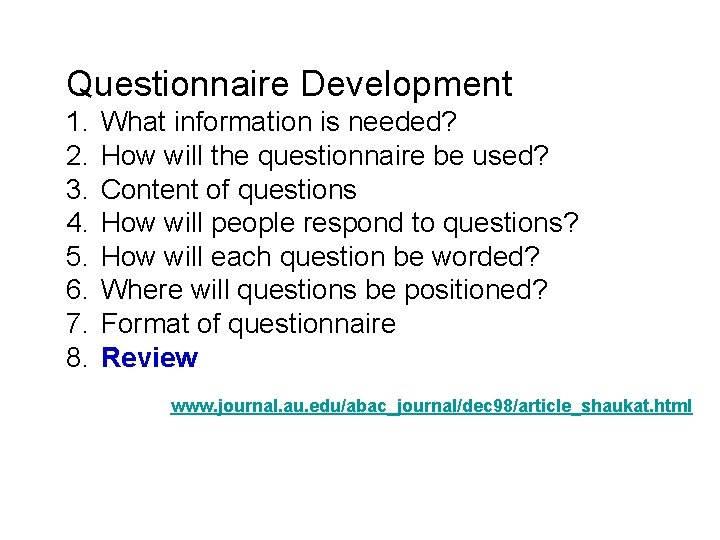 Questionnaire Development

1. What information is needed?
2. How will the questionnaire be used?
3. Content of questions
4. How will people respond to questions?
5. How will each question be worded?
6. Where will questions be positioned?
7. Format of questionnaire
8. Review

www.journal.au.edu/abac_journal/dec98/article_shaukat.html